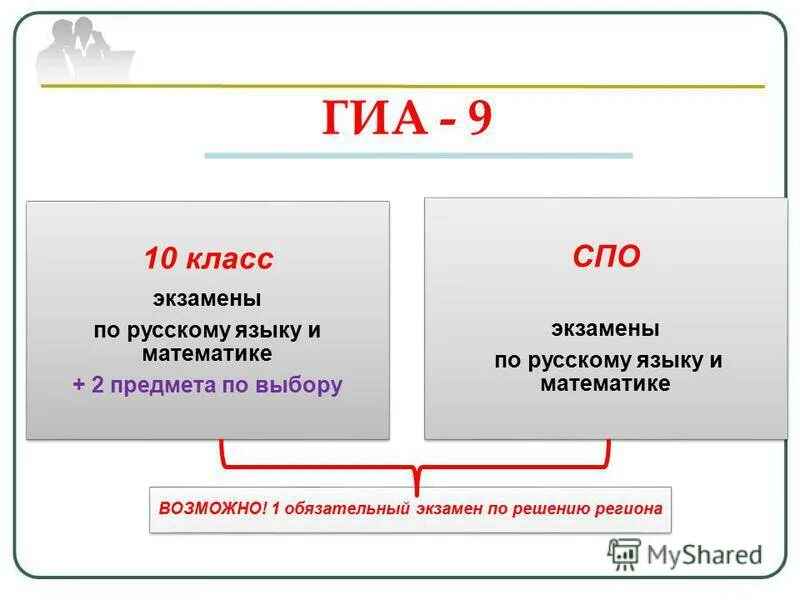 ГИА - 9

10 класс

экзамены

по русскому языку и математике

+ 2 предмета по выбору

СПО

экзамены

по русскому языку и математике

ВОЗМОЖНО! 1 обязательный экзамен по решению региона

MyShared